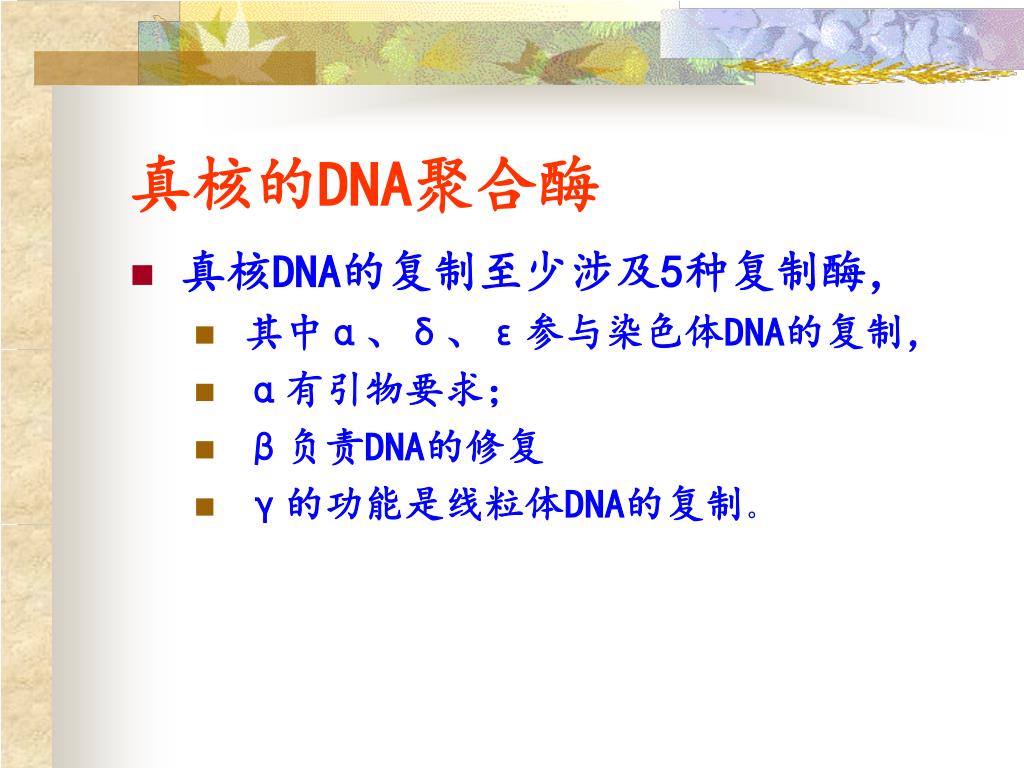 真核的DNA聚合酶

真核DNA的复制至少涉及5种复制酶，

其中α、δ、ε参与染色体DNA的复制，

α有引物要求；

β负责DNA的修复

γ的功能是线粒体DNA的复制。